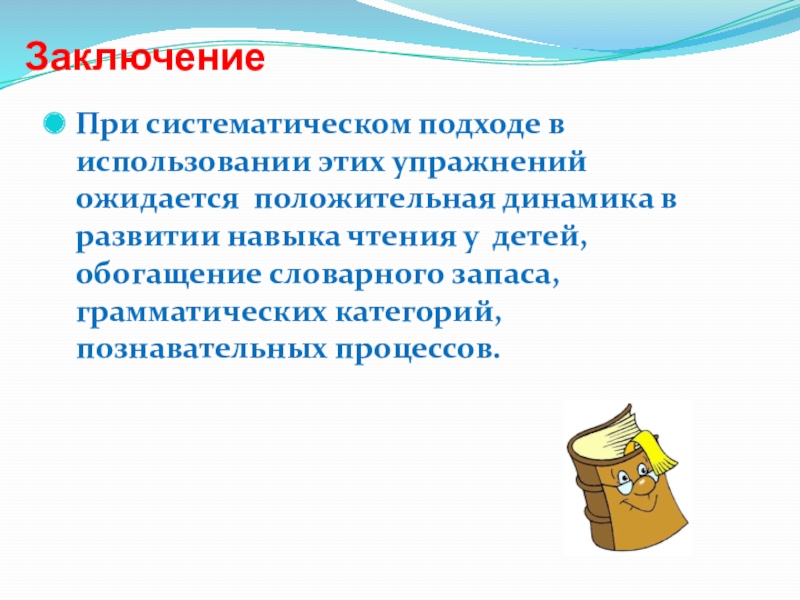 Заключение

При систематическом подходе в использовании этих упражнений ожидается положительная динамика в развитии навыка чтения у детей, обогащение словарного запаса, грамматических категорий, познавательных процессов.